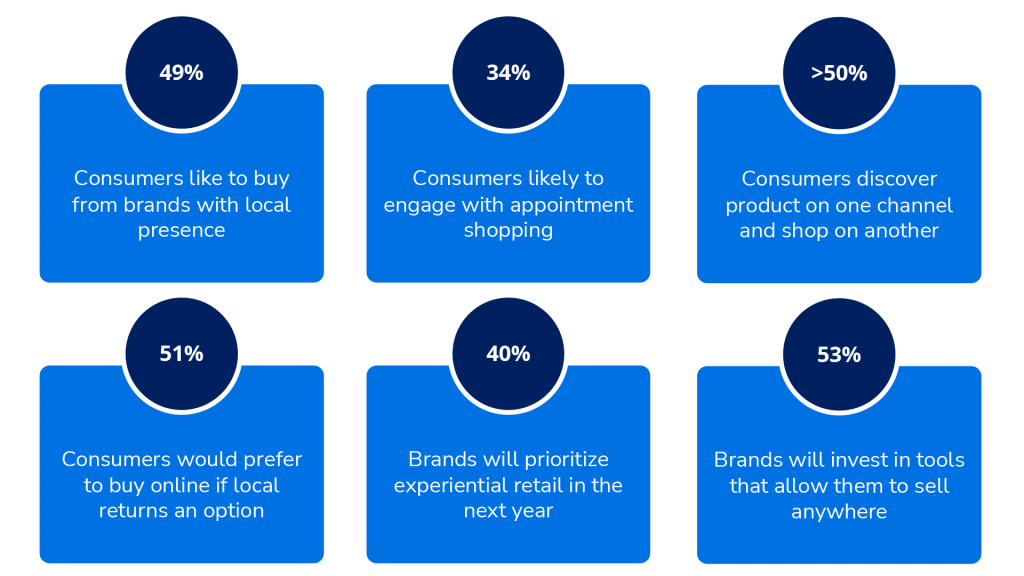 49%

Consumers like to buy from brands with local presence

34%

Consumers likely to engage with appointment shopping

>50%

Consumers discover product on one channel and shop on another

51%

Consumers would prefer to buy online if local returns an option

40%

Brands will prioritize experiential retail in the next year

53%

Brands will invest in tools that allow them to sell anywhere